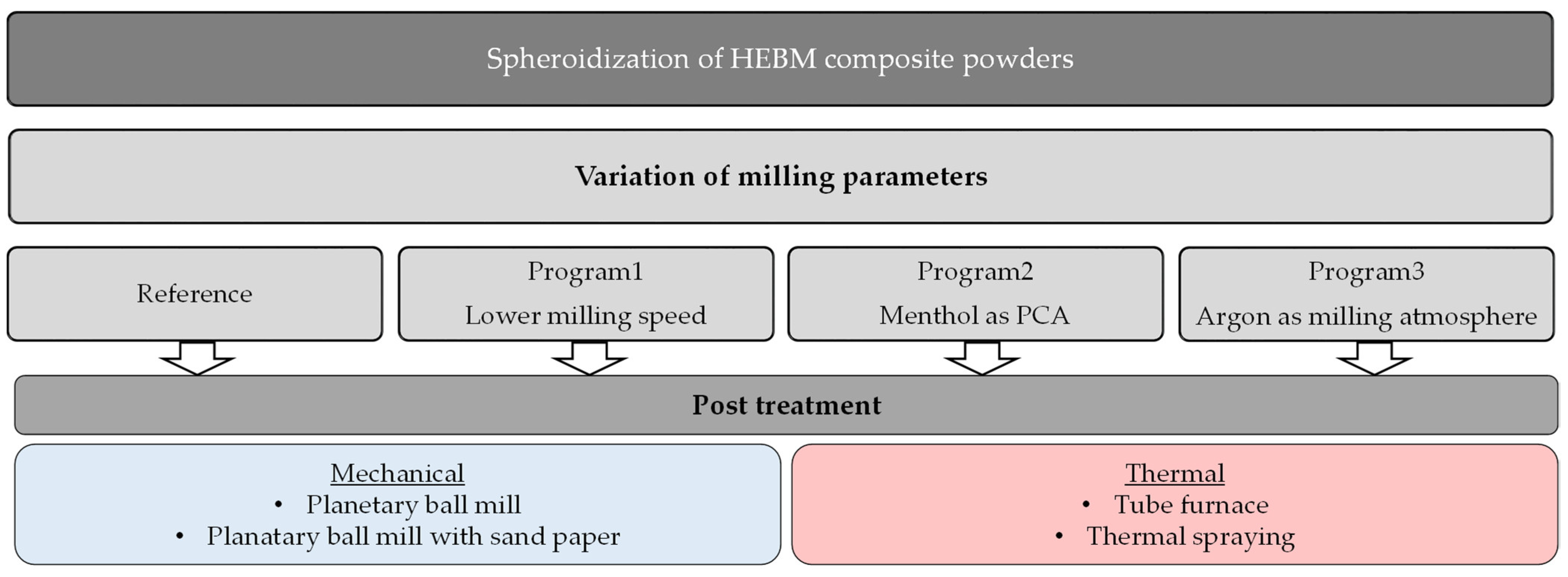 Spheroidization of HEBM composite powders

Variation of milling parameters

Reference

Program1
Lower milling speed

Program2
Menthol as PCA

Program3
Argon as milling atmosphere

Post treatment

Mechanical
• Planetary ball mill
• Planatary ball mill with sand paper

Thermal
• Tube furnace
• Thermal spraying